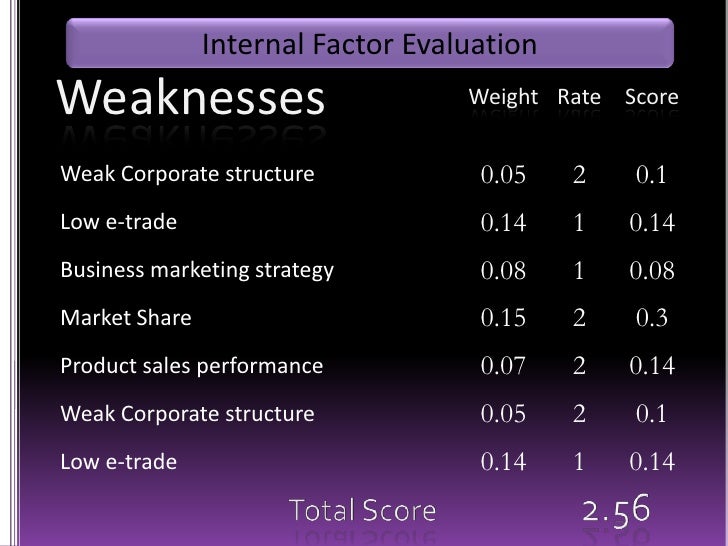 Internal Factor Evaluation

| Weaknesses | Weight | Rate | Score |
|---|---|---|---|
| Weak Corporate structure | 0.05 | 2 | 0.1 |
| Low e-trade | 0.14 | 1 | 0.14 |
| Business marketing strategy | 0.08 | 1 | 0.08 |
| Market Share | 0.15 | 2 | 0.3 |
| Product sales performance | 0.07 | 2 | 0.14 |
| Weak Corporate structure | 0.05 | 2 | 0.1 |
| Low e-trade | 0.14 | 1 | 0.14 |

Total Score 2.56